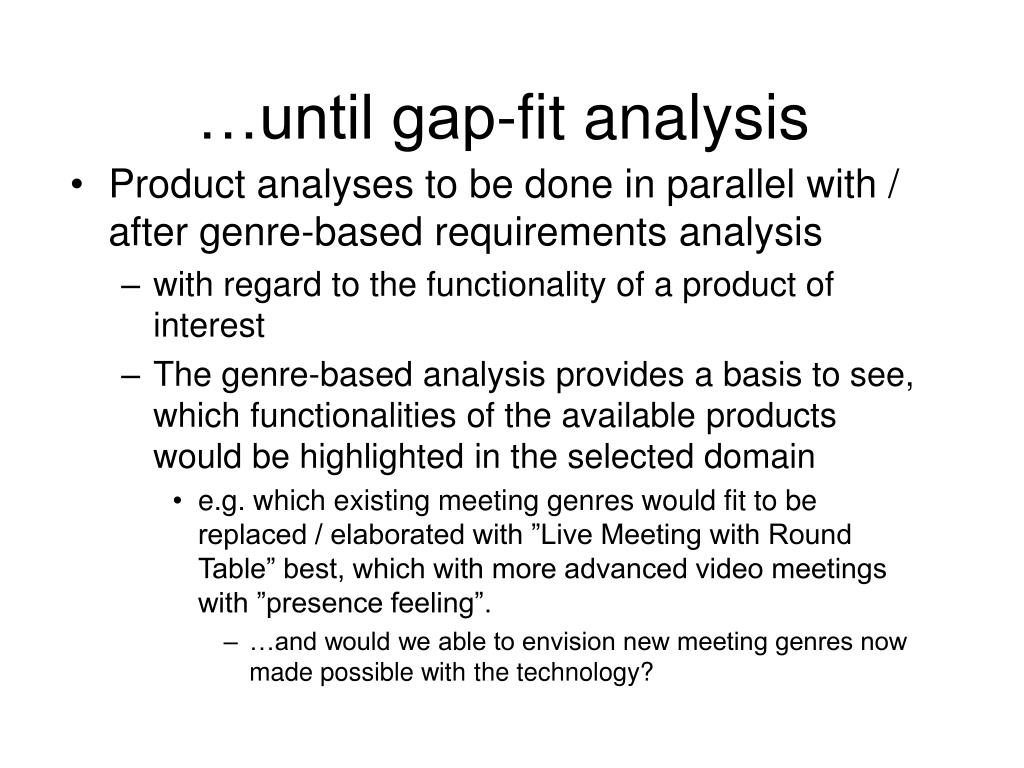 …until gap-fit analysis

• Product analyses to be done in parallel with / after genre-based requirements analysis
– with regard to the functionality of a product of interest
– The genre-based analysis provides a basis to see, which functionalities of the available products would be highlighted in the selected domain
• e.g. which existing meeting genres would fit to be replaced / elaborated with ”Live Meeting with Round Table” best, which with more advanced video meetings with ”presence feeling”.
– …and would we able to envision new meeting genres now made possible with the technology?